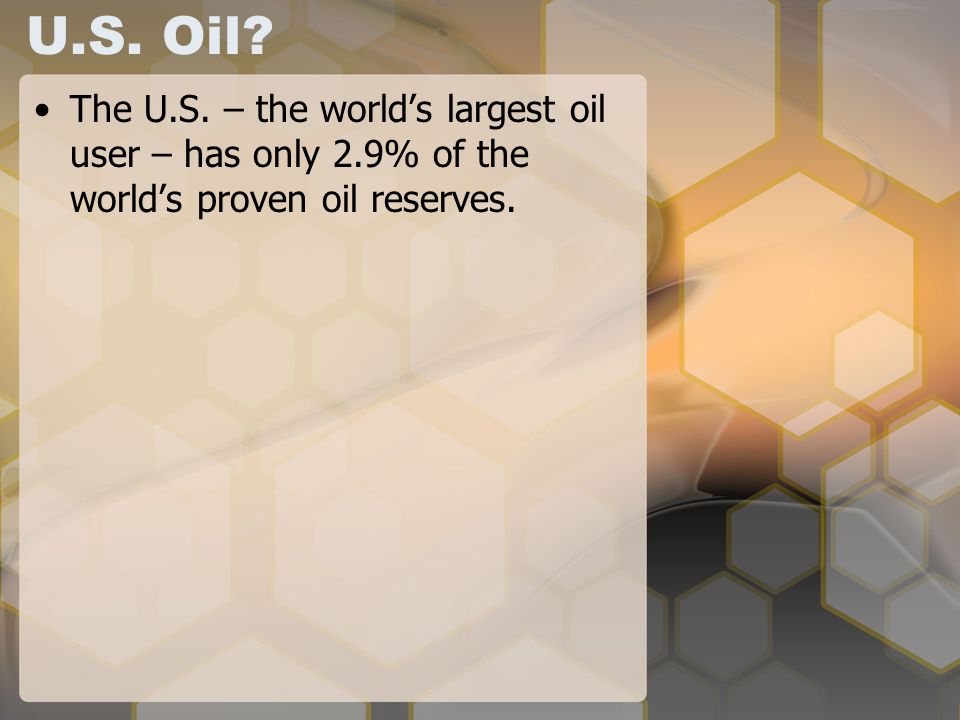 U.S. Oil?

• The U.S. – the world's largest oil user – has only 2.9% of the world's proven oil reserves.